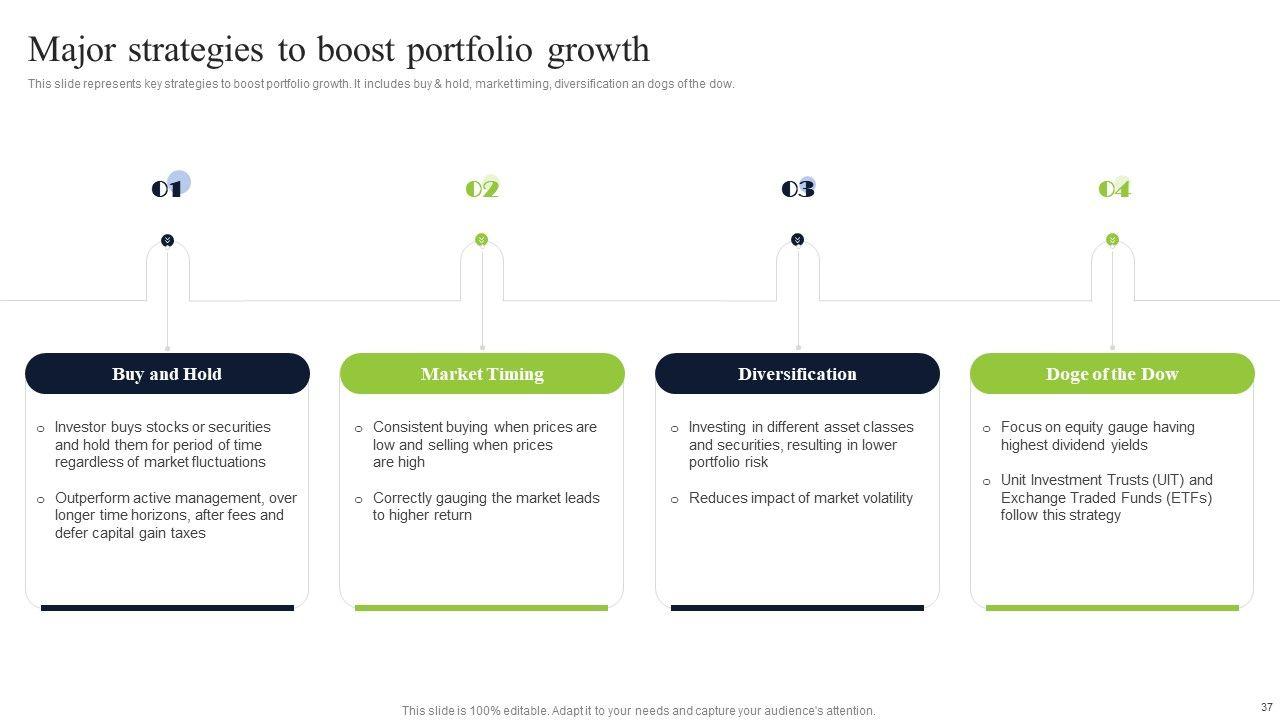 Major strategies to boost portfolio growth

This slide represents key strategies to boost portfolio growth. It includes buy & hold, market timing, diversification an dogs of the dow.

01

02

03

04

Buy and Hold

o Investor buys stocks or securities and hold them for period of time regardless of market fluctuations

o Outperform active management, over longer time horizons, after fees and defer capital gain taxes

Market Timing

o Consistent buying when prices are low and selling when prices are high

o Correctly gauging the market leads to higher return

Diversification

o Investing in different asset classes and securities, resulting in lower portfolio risk

o Reduces impact of market volatility

Doge of the Dow

o Focus on equity gauge having highest dividend yields

o Unit Investment Trusts (UIT) and Exchange Traded Funds (ETFs) follow this strategy

This slide is 100% editable. Adapt it to your needs and capture your audience's attention.

37